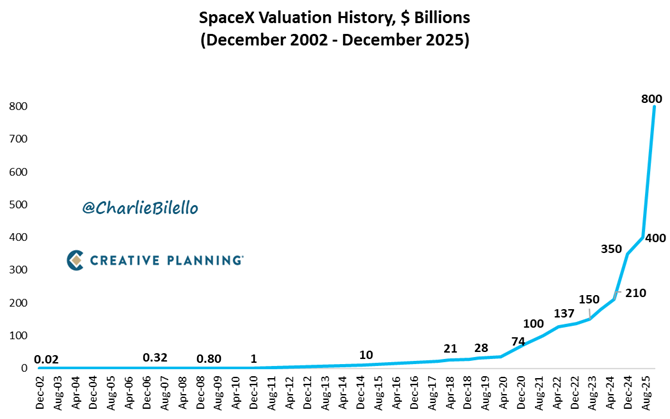 SpaceX Valuation History, $ Billions
(December 2002 - December 2025)

800
700
600
500
400
300
200
100
0

@CharlieBilello

CREATIVE PLANNING

0.02
0.32
0.80
1
10
21
28
74
100
137
150
210
350
400
800

Dec-02
Aug-03
Apr-04
Dec-04
Aug-05
Apr-06
Dec-06
Aug-07
Apr-08
Dec-08
Aug-09
Apr-10
Dec-10
Aug-11
Apr-12
Dec-12
Aug-13
Apr-14
Dec-14
Aug-15
Apr-16
Dec-16
Aug-17
Apr-18
Dec-18
Aug-19
Apr-20
Dec-20
Aug-21
Apr-22
Dec-22
Aug-23
Apr-24
Dec-24
Aug-25